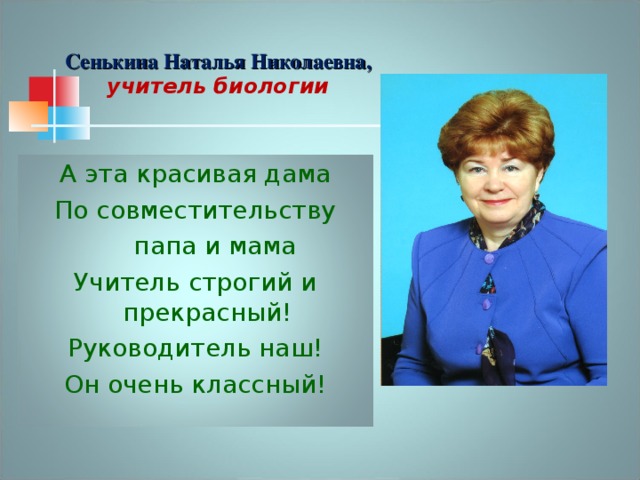 Сенькина Наталья Николаевна,
учитель биологии

А эта красивая дама
По совместительству
папа и мама
Учитель строгий и
прекрасный!
Руководитель наш!
Он очень классный!